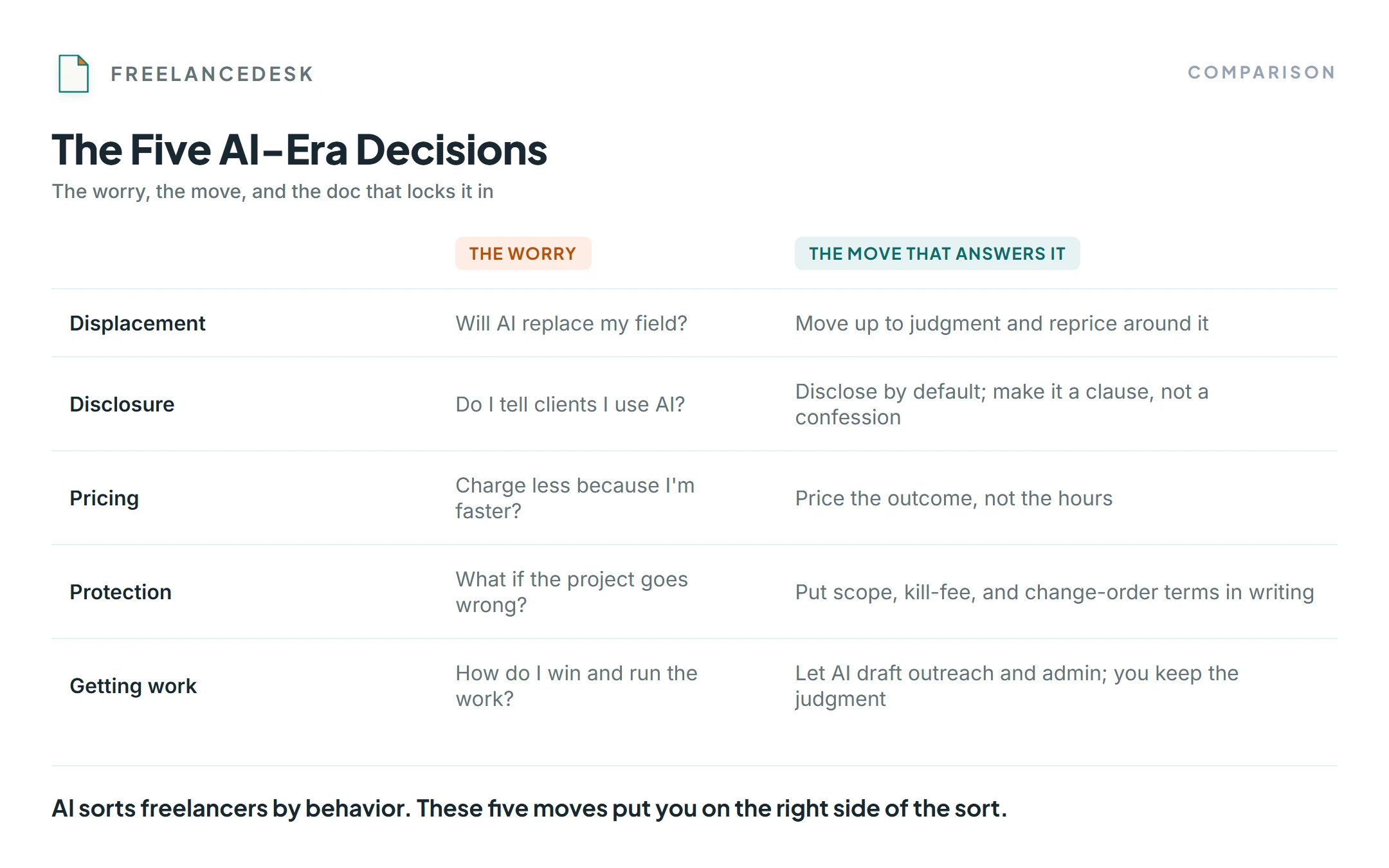 FREELANCEDESK

COMPARISON

The Five AI-Era Decisions

The worry, the move, and the doc that locks it in

| | THE WORRY | THE MOVE THAT ANSWERS IT |
|---|---|---|
| Displacement | Will AI replace my field? | Move up to judgment and reprice around it |
| Disclosure | Do I tell clients I use AI? | Disclose by default; make it a clause, not a confession |
| Pricing | Charge less because I'm faster? | Price the outcome, not the hours |
| Protection | What if the project goes wrong? | Put scope, kill-fee, and change-order terms in writing |
| Getting work | How do I win and run the work? | Let AI draft outreach and admin; you keep the judgment |

AI sorts freelancers by behavior. These five moves put you on the right side of the sort.